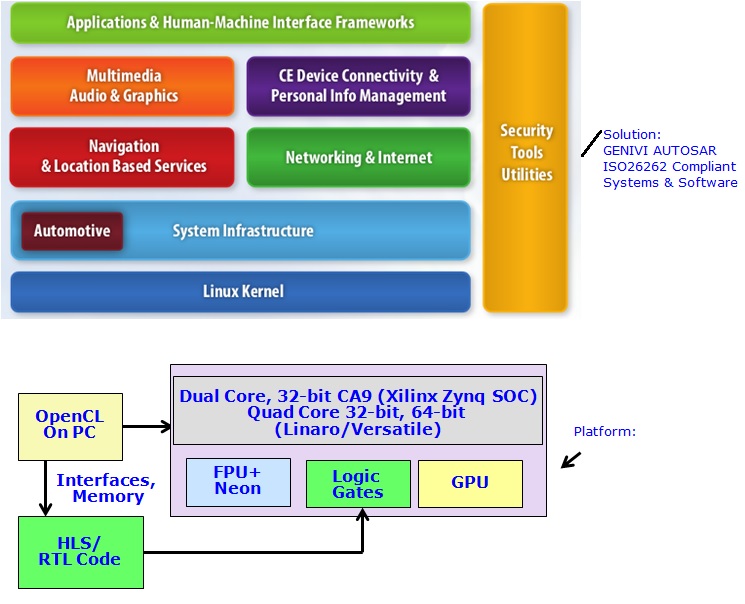 Applications & Human-Machine Interface Frameworks

Multimedia
Audio & Graphics

CE Device Connectivity &
Personal Info Management

Navigation
& Location Based Services

Networking & Internet

Automotive

System Infrastructure

Linux Kernel

Security
Tools
Utilities

Solution:
GENIVI AUTOSAR
ISO26262 Compliant
Systems & Software

OpenCL
On PC

Interfaces,
Memory

HLS/
RTL Code

Dual Core, 32-bit CA9 (Xilinx Zynq SOC)
Quad Core 32-bit, 64-bit
(Linaro/Versatile)

FPU+
Neon

Logic
Gates

GPU

Platform: